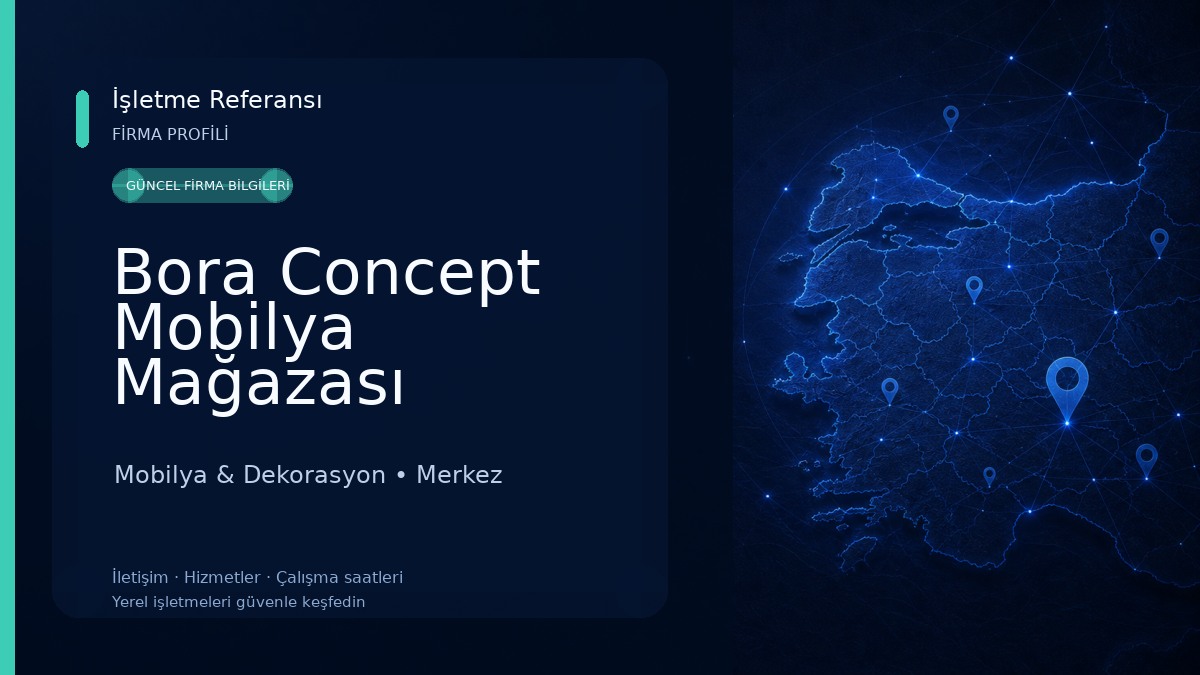 İşletme Referansı
FİRMA PROFİLİ

GÜNCEL FİRMA BİLGİLERİ

Bora Concept Mobilya Mağazası

Mobilya & Dekorasyon • Merkez

İletişim · Hizmetler · Çalışma saatleri
Yerel işletmeleri güvenle keşfedin